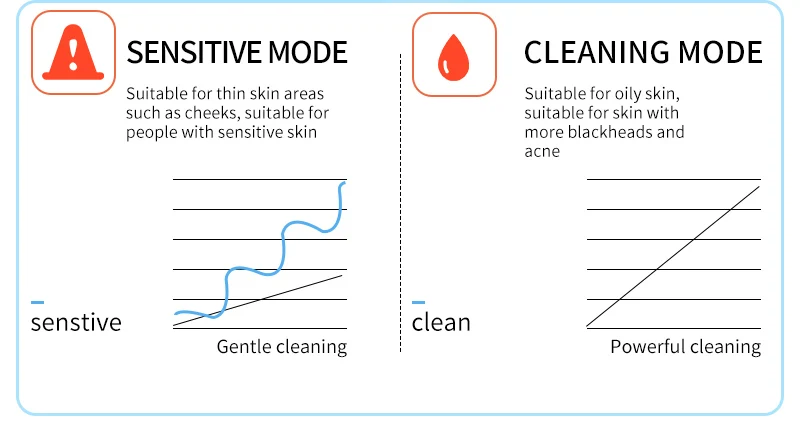 SENSITIVE MODE

Suitable for thin skin areas such as cheeks, suitable for people with sensitive skin

senstive

Gentle cleaning

CLEANING MODE

Suitable for oily skin, suitable for skin with more blackheads and acne

clean

Powerful cleaning